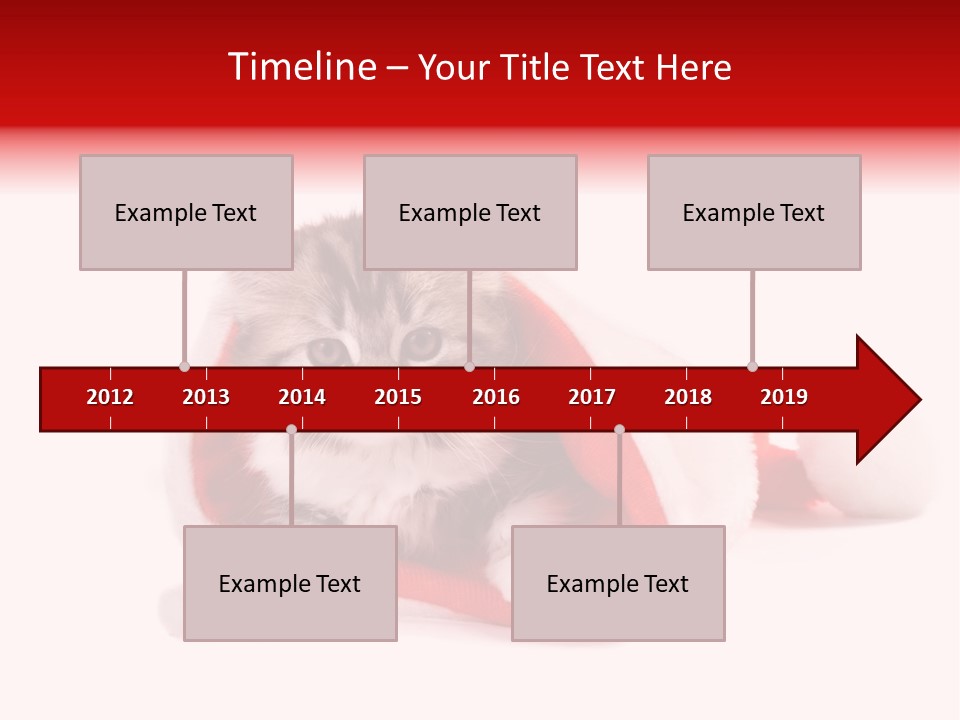 Timeline – Your Title Text Here

Example Text

Example Text

Example Text

2012 2013 2014 2015 2016 2017 2018 2019

Example Text

Example Text